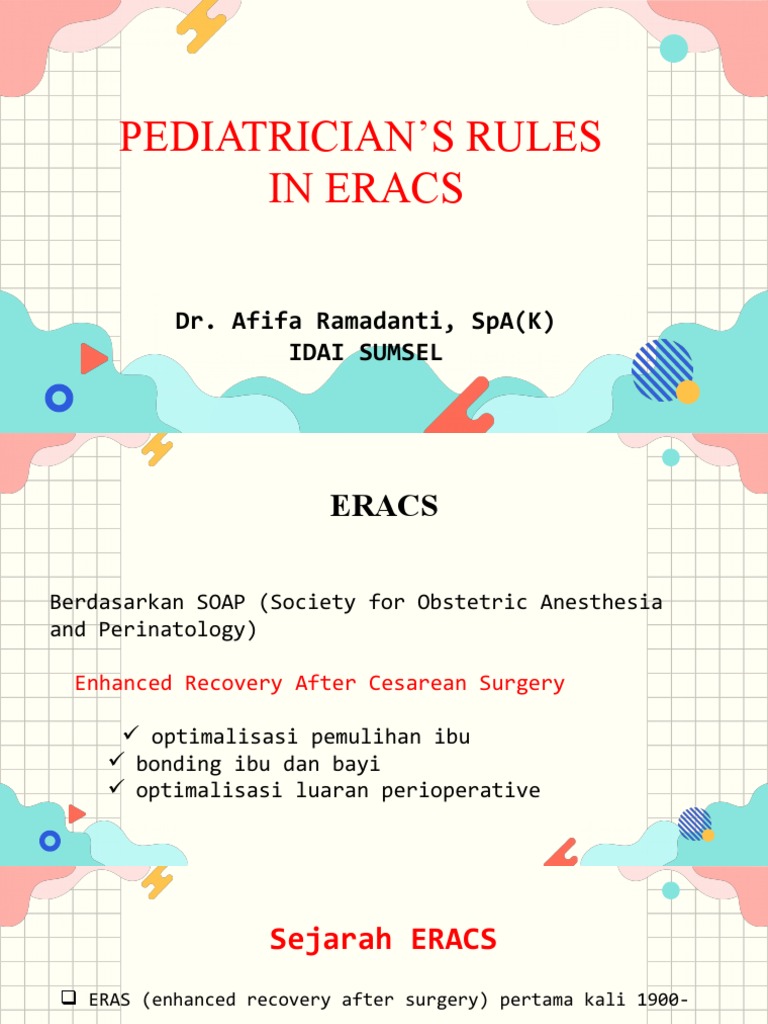 PEDIATRICIAN'S RULES IN ERACS

Dr. Afifa Ramadanti, SpA(K)
IDAI SUMSEL

ERACS

Berdasarkan SOAP (Society for Obstetric Anesthesia and Perinatology)

Enhanced Recovery After Cesarean Surgery

✓ optimalisasi pemulihan ibu
✓ bonding ibu dan bayi
✓ optimalisasi luaran perioperative

Sejarah ERACS

❑ ERAS (enhanced recovery after surgery) pertama kali 1900-